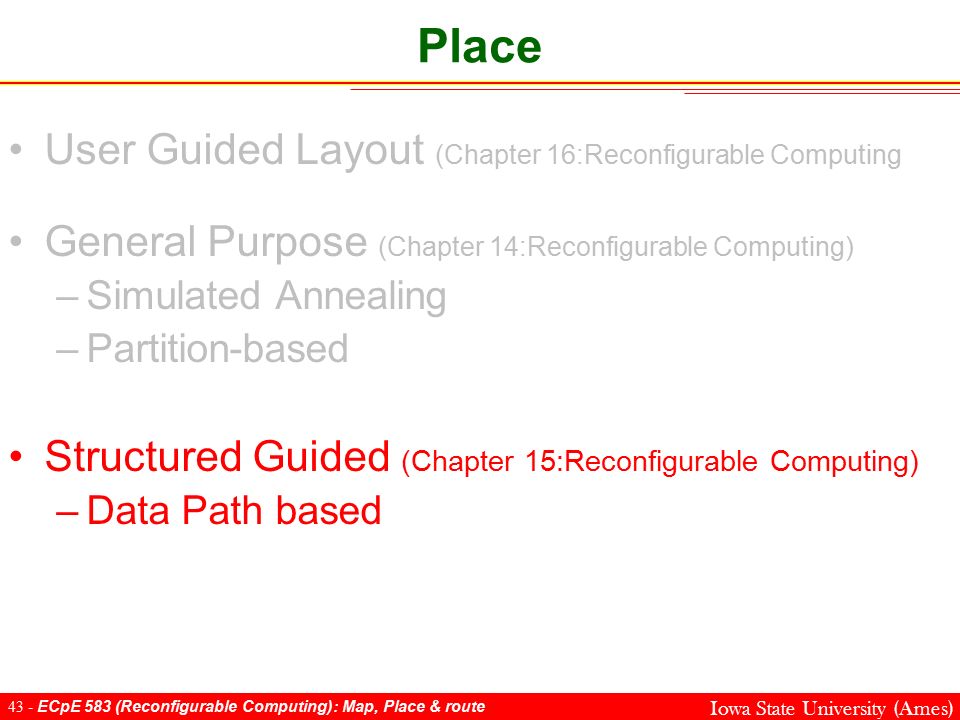 Place

• User Guided Layout (Chapter 16:Reconfigurable Computing

• General Purpose (Chapter 14:Reconfigurable Computing)
– Simulated Annealing
– Partition-based

• Structured Guided (Chapter 15:Reconfigurable Computing)
– Data Path based

43 - ECpE 583 (Reconfigurable Computing): Map, Place & route

Iowa State University (Ames)